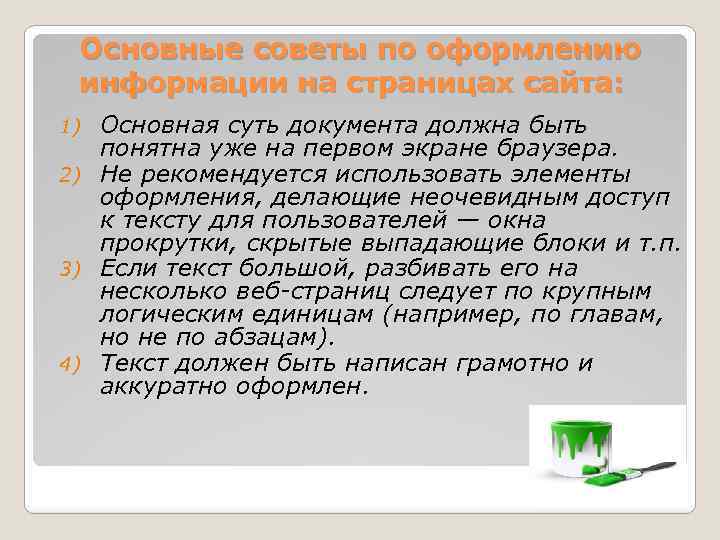 Основные советы по оформлению информации на страницах сайта:

1) Основная суть документа должна быть понятна уже на первом экране браузера.

2) Не рекомендуется использовать элементы оформления, делающие неочевидным доступ к тексту для пользователей — окна прокрутки, скрытые выпадающие блоки и т.п.

3) Если текст большой, разбивать его на несколько веб-страниц следует по крупным логическим единицам (например, по главам, но не по абзацам).

4) Текст должен быть написан грамотно и аккуратно оформлен.